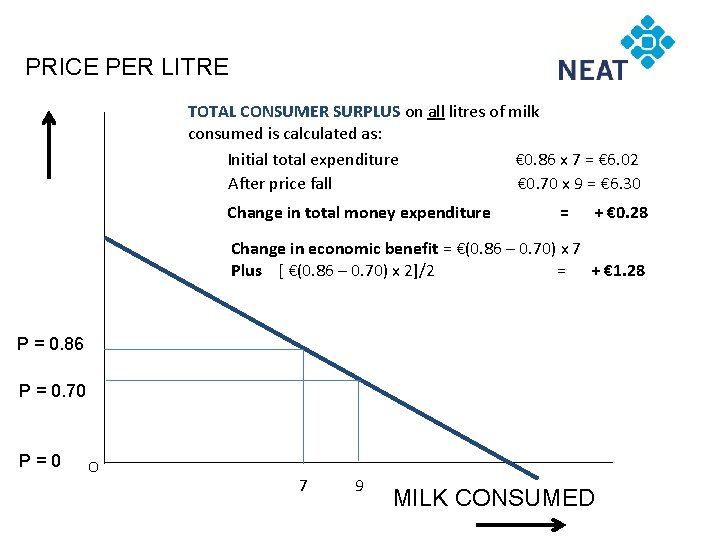 PRICE PER LITRE

NEAT

TOTAL CONSUMER SURPLUS on all litres of milk consumed is calculated as:

Initial total expenditure €0.86 x 7 = €6.02
After price fall €0.70 x 9 = €6.30
Change in total money expenditure = + €0.28

Change in economic benefit = €(0.86 – 0.70) x 7
Plus [ €(0.86 – 0.70) x 2]/2 = + €1.28

P = 0.86
P = 0.70
P = 0
O
7
9
MILK CONSUMED